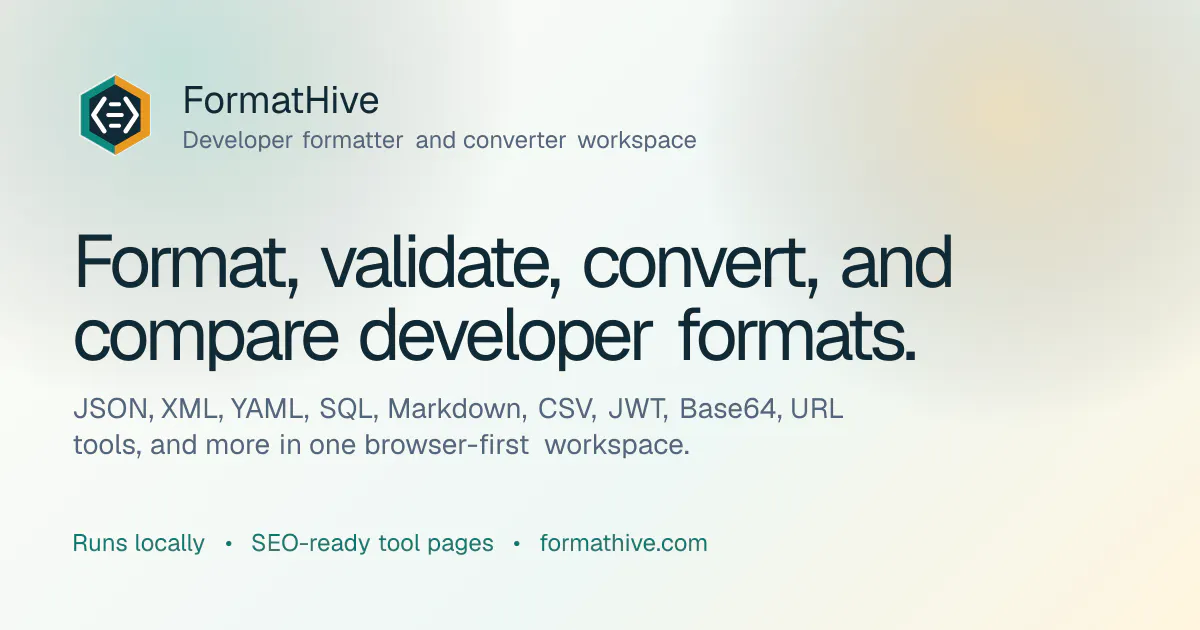 FormatHive
Developer formatter and converter workspace

Format, validate, convert, and compare developer formats.

JSON, XML, YAML, SQL, Markdown, CSV, JWT, Base64, URL tools, and more in one browser-first workspace.

Runs locally • SEO-ready tool pages • formathive.com